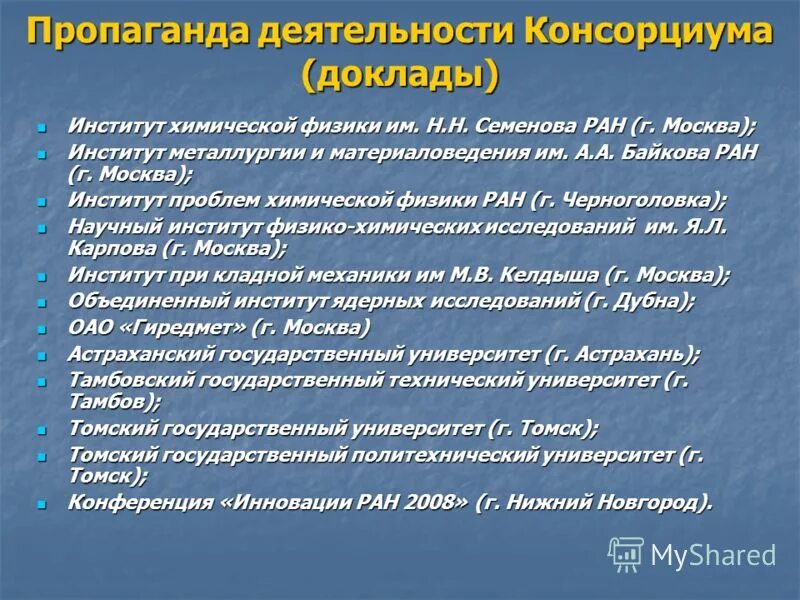 Пропаганда деятельности Консорциума (доклады)

- Институт химической физики им. Н.Н. Семенова РАН (г. Москва);
- Институт металлургии и материаловедения им. А.А. Байкова РАН (г. Москва);
- Институт проблем химической физики РАН (г. Черноголовка);
- Научный институт физико-химических исследований им. Я.Л. Карпова (г. Москва);
- Институт при кладной механики им М.В. Келдыша (г. Москва);
- Объединенный институт ядерных исследований (г. Дубна);
- ОАО «Гиредмет» (г. Москва)
- Астраханский государственный университет (г. Астрахань);
- Тамбовский государственный технический университет (г. Тамбов);
- Томский государственный университет (г. Томск);
- Томский государственный политехнический университет (г. Томск);
- Конференция «Инновации РАН 2008» (г. Нижний Новгород).

MyShared